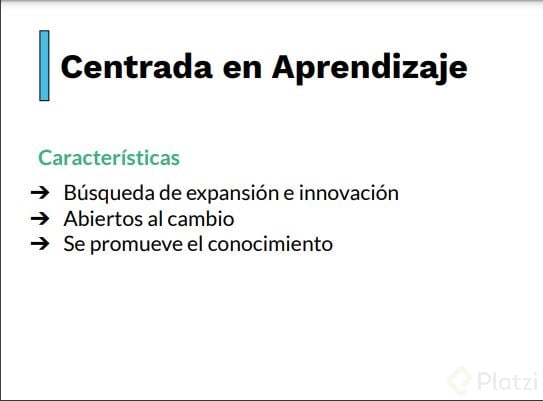 Centrada en Aprendizaje

Características

➔ Búsqueda de expansión e innovación
➔ Abiertos al cambio
➔ Se promueve el conocimiento

Platzi